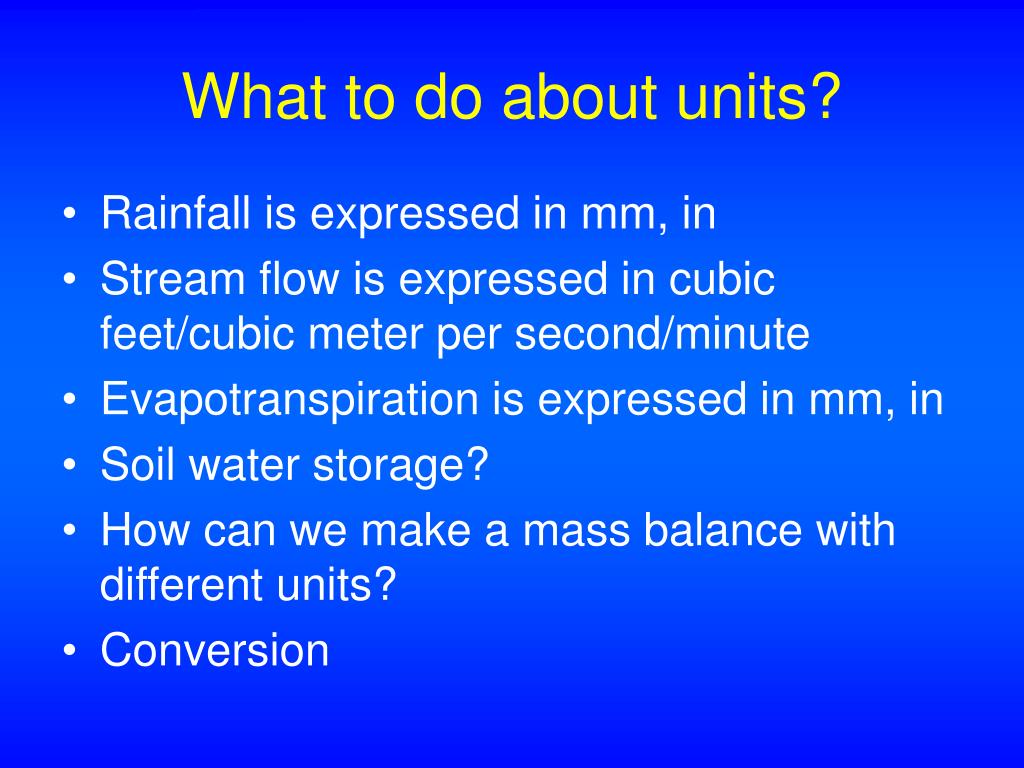 What to do about units?

• Rainfall is expressed in mm, in
• Stream flow is expressed in cubic feet/cubic meter per second/minute
• Evapotranspiration is expressed in mm, in
• Soil water storage?
• How can we make a mass balance with different units?
• Conversion